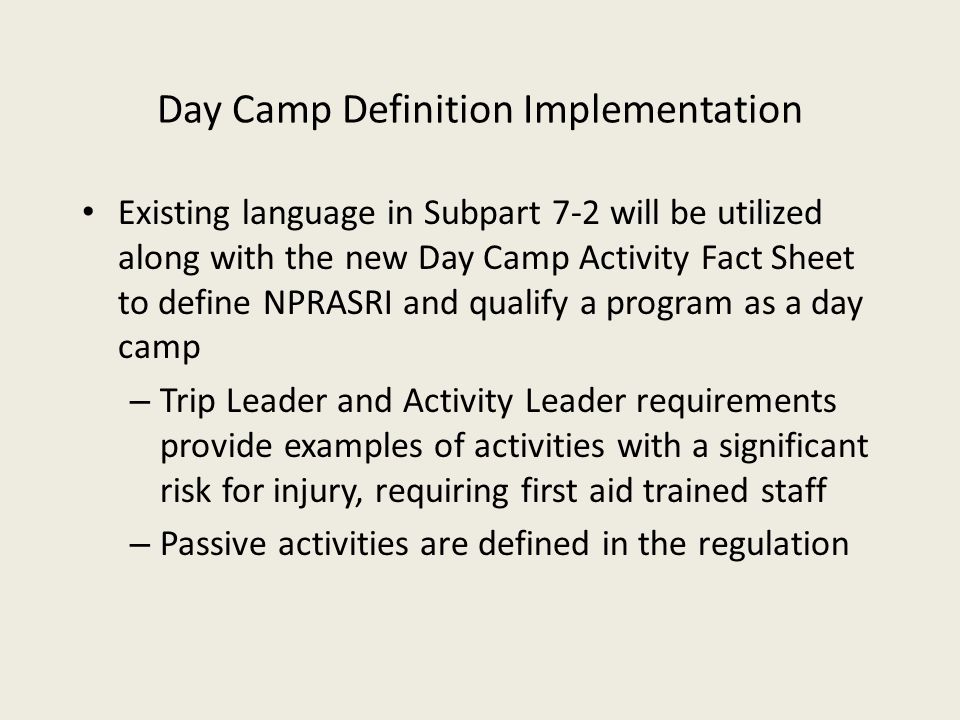 Day Camp Definition Implementation

• Existing language in Subpart 7-2 will be utilized along with the new Day Camp Activity Fact Sheet to define NPRASRI and qualify a program as a day camp

– Trip Leader and Activity Leader requirements provide examples of activities with a significant risk for injury, requiring first aid trained staff

– Passive activities are defined in the regulation